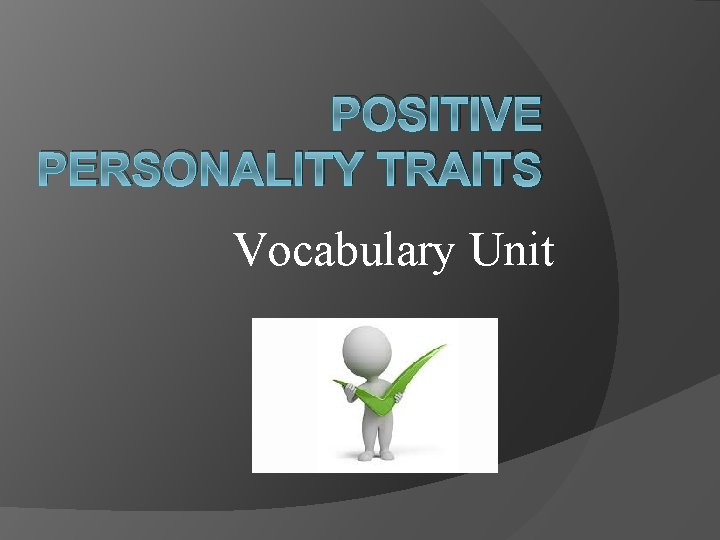 POSITIVE PERSONALITY TRAITS

Vocabulary Unit